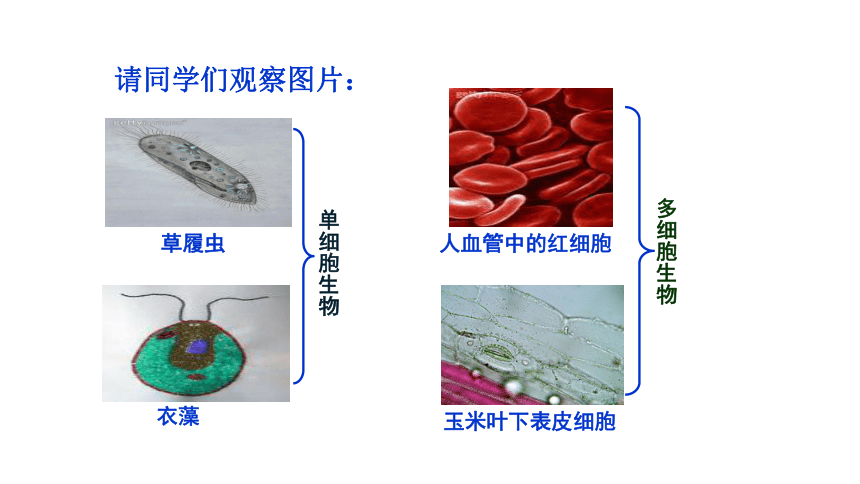 请同学们观察图片：

草履虫

衣藻

单细胞生物

人血管中的红细胞

玉米叶下表皮细胞

多细胞生物